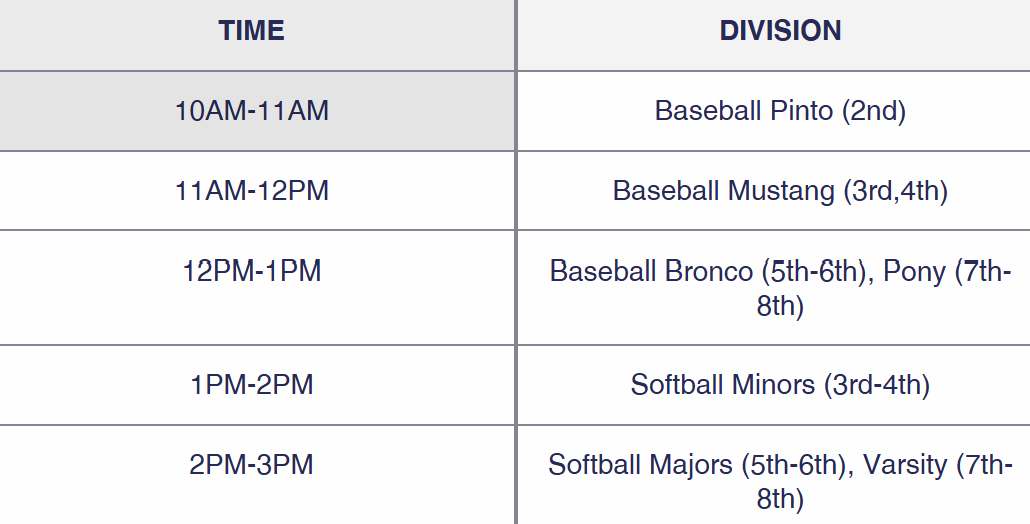 | TIME | DIVISION |
|---|---|
| 10AM-11AM | Baseball Pinto (2nd) |
| 11AM-12PM | Baseball Mustang (3rd,4th) |
| 12PM-1PM | Baseball Bronco (5th-6th), Pony (7th-8th) |
| 1PM-2PM | Softball Minors (3rd-4th) |
| 2PM-3PM | Softball Majors (5th-6th), Varsity (7th-8th) |